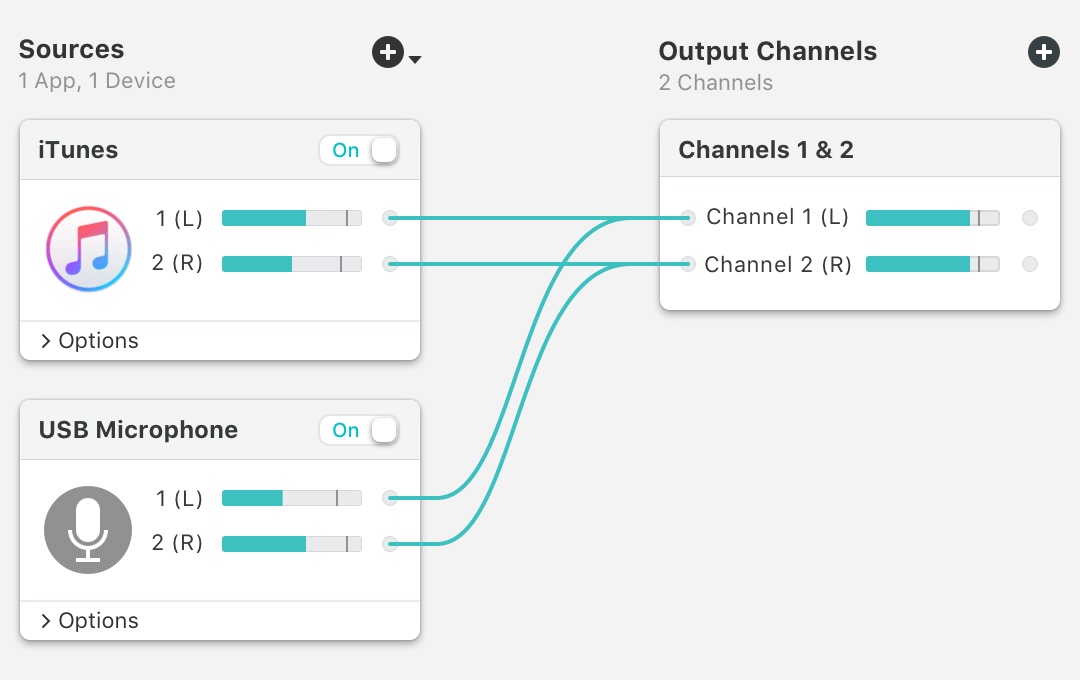 Sources
1 App, 1 Device

iTunes
On
1 (L)
2 (R)
> Options

USB Microphone
On
1 (L)
2 (R)
> Options

Output Channels
2 Channels

Channels 1 & 2
Channel 1 (L)
Channel 2 (R)